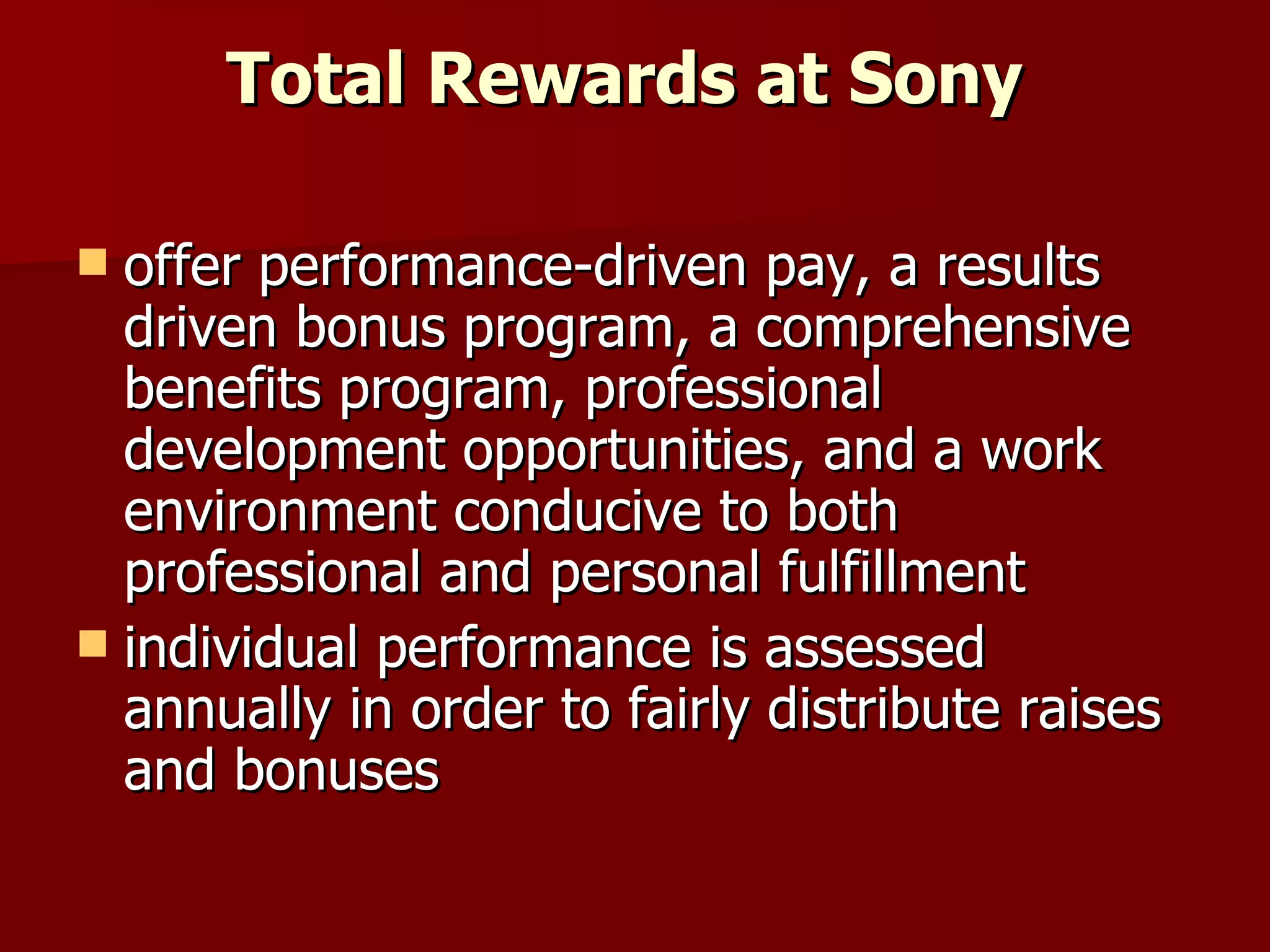 Total Rewards at Sony

- offer performance-driven pay, a results driven bonus program, a comprehensive benefits program, professional development opportunities, and a work environment conducive to both professional and personal fulfillment
- individual performance is assessed annually in order to fairly distribute raises and bonuses